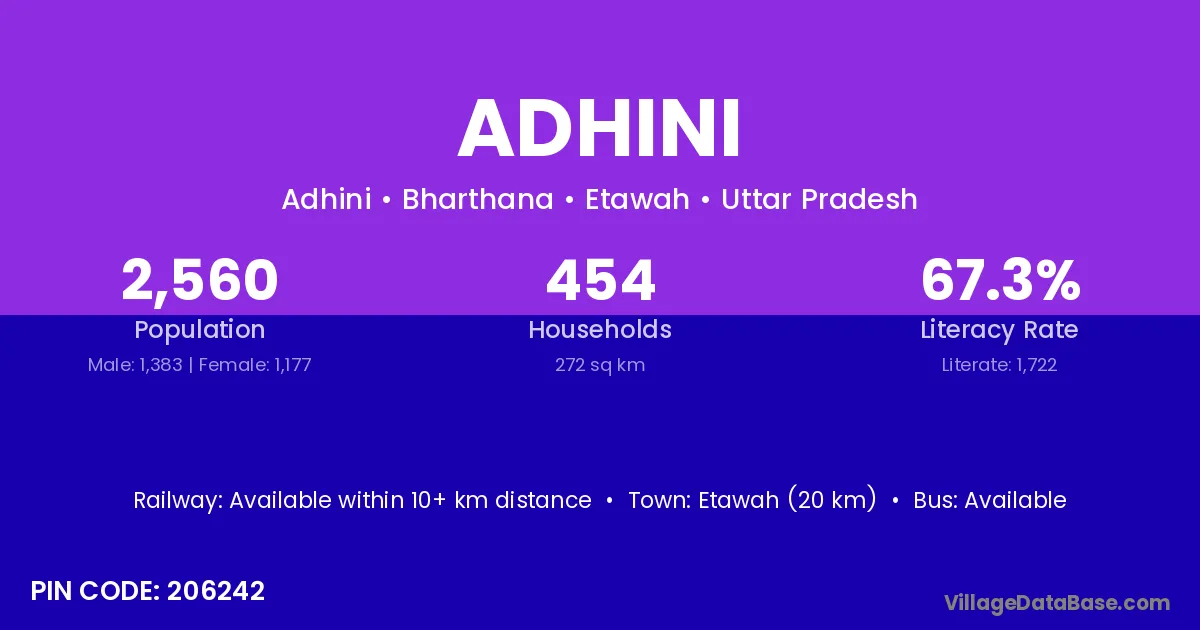 ADHINI

Adhini • Bharthana • Etawah • Uttar Pradesh

2,560
Population
Male: 1,383 | Female: 1,177

454
Households
272 sq km

67.3%
Literacy Rate
Literate: 1,722

Railway: Available within 10+ km distance • Town: Etawah (20 km) • Bus: Available

PIN CODE: 206242

VillageDataBase.com